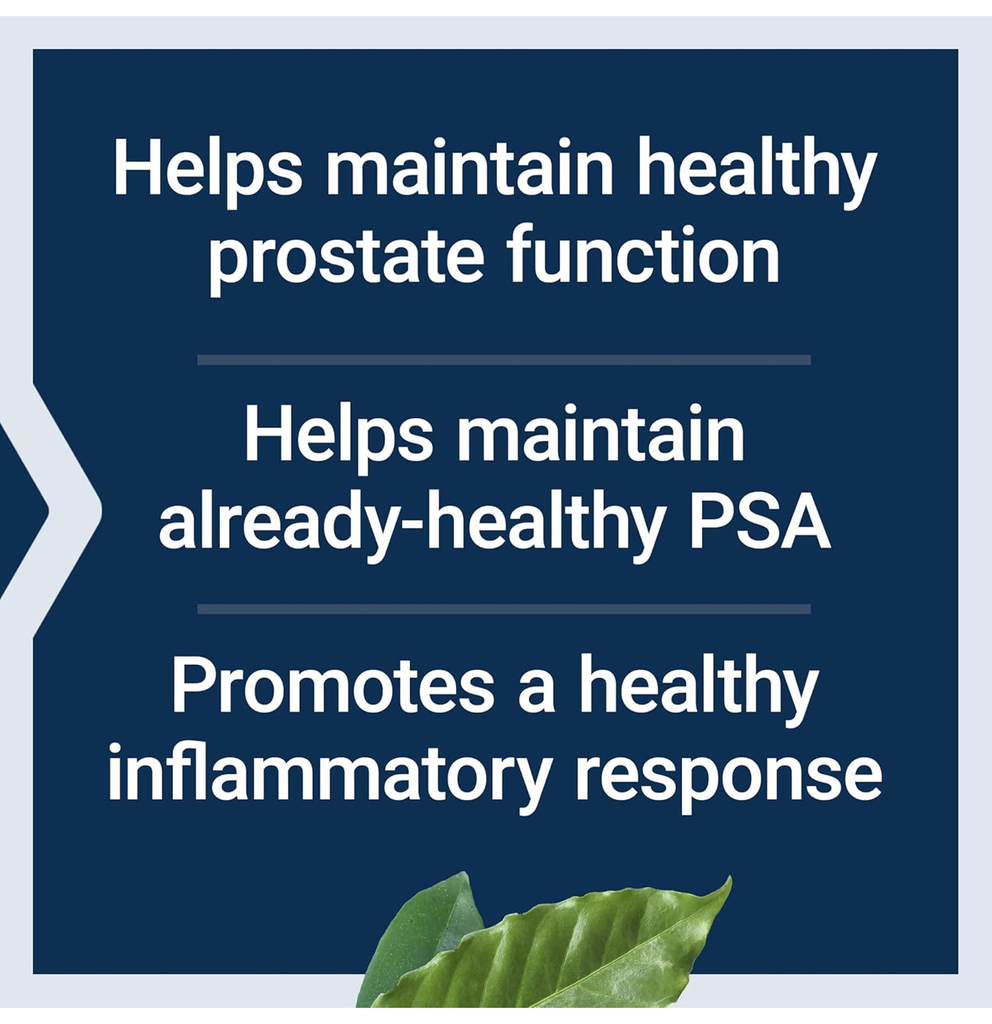 Helps maintain healthy prostate function

Helps maintain already-healthy PSA

Promotes a healthy inflammatory response